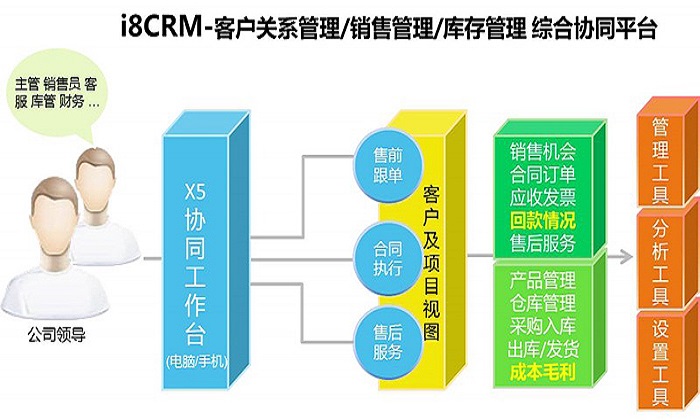 i8CRM-客户关系管理/销售管理/库存管理 综合协同平台

主管 销售员 客服 库管 财务 ...

公司领导

X5 协同工作台 (电脑/手机)

售前跟单

合同执行

售后服务

客户及项目视图

销售机会
合同订单
应收发票
回款情况
售后服务

产品管理
仓库管理
采购入库
出库/发货
成本毛利

管理工具

分析工具

设置工具